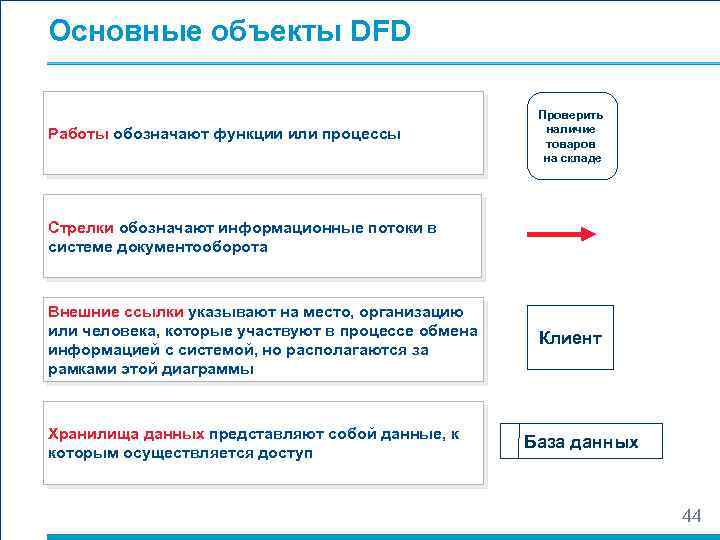 Основные объекты DFD

Работы обозначают функции или процессы

Проверить наличие товаров на складе

Стрелки обозначают информационные потоки в системе документооборота

Внешние ссылки указывают на место, организацию или человека, которые участвуют в процессе обмена информацией с системой, но располагаются за рамками этой диаграммы

Клиент

Хранилища данных представляют собой данные, к которым осуществляется доступ

База данных

44